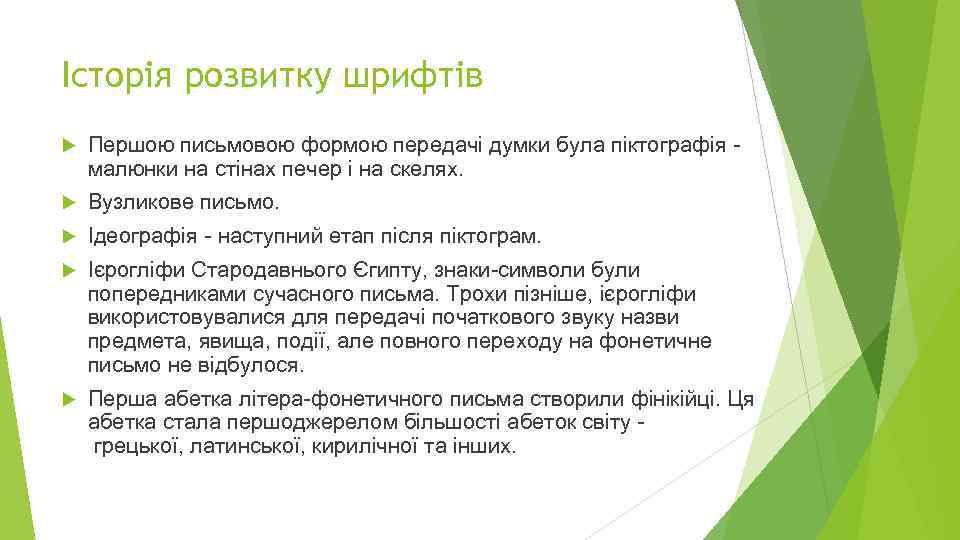 Історія розвитку шрифтів

Першою письмовою формою передачі думки була піктографія - малюнки на стінах печер і на скелях.

Вузликове письмо.

Ідеографія - наступний етап після піктограм.

Ієрогліфи Стародавнього Єгипту, знаки-символи були попередниками сучасного письма. Трохи пізніше, ієрогліфи використовувалися для передачі початкового звуку назви предмета, явища, події, але повного переходу на фонетичне письмо не відбулося.

Перша абетка літера-фонетичного письма створили фінікійці. Ця абетка стала першоджерелом більшості абеток світу - грецької, латинської, кирилічної та інших.